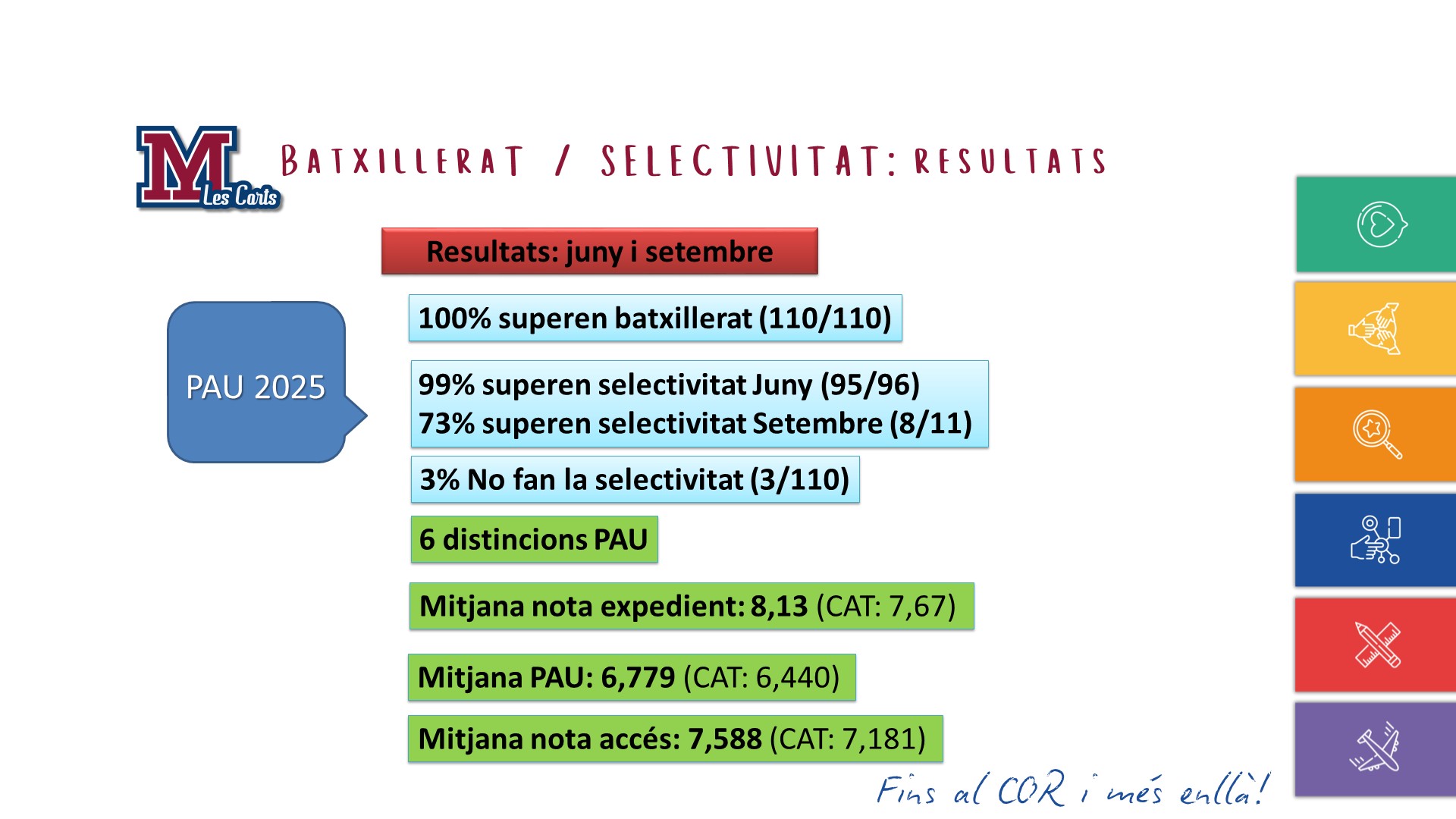 M Les Corts

BATXILLERAT / SELECTIVITAT: RESULTATS

Resultats: juny i setembre

PAU 2025

100% superen batxillerat (110/110)

99% superen selectivitat Juny (95/96)
73% superen selectivitat Setembre (8/11)

3% No fan la selectivitat (3/110)

6 distincions PAU

Mitjana nota expedient: 8,13 (CAT: 7,67)

Mitjana PAU: 6,779 (CAT: 6,440)

Mitjana nota accés: 7,588 (CAT: 7,181)

Fins al COR i més enllà!